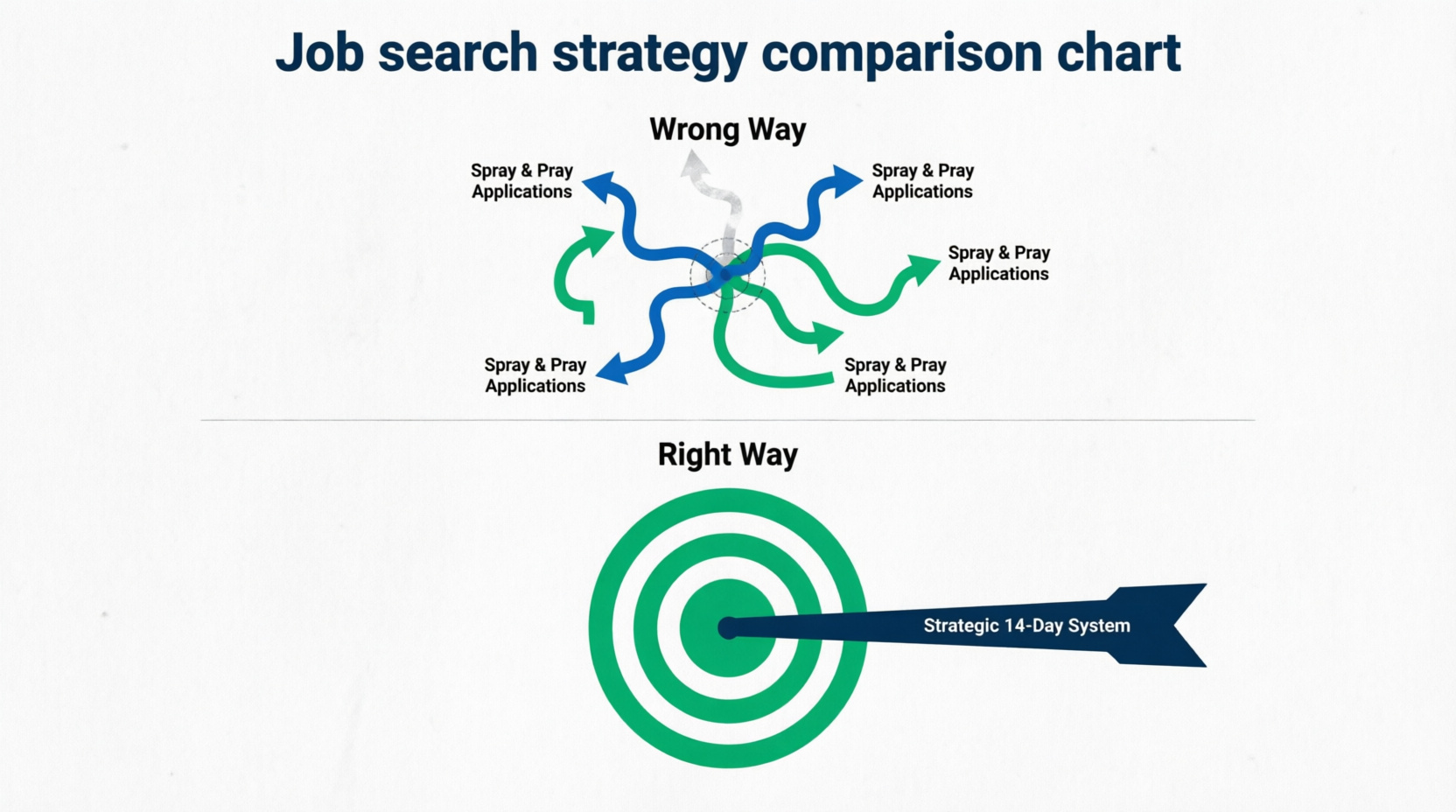 Job search strategy comparison chart

Wrong Way

Spray & Pray Applications

Spray & Pray Applications

Spray & Pray Applications

Spray & Pray Applications

Spray & Pray Applications

Right Way

Strategic 14-Day System